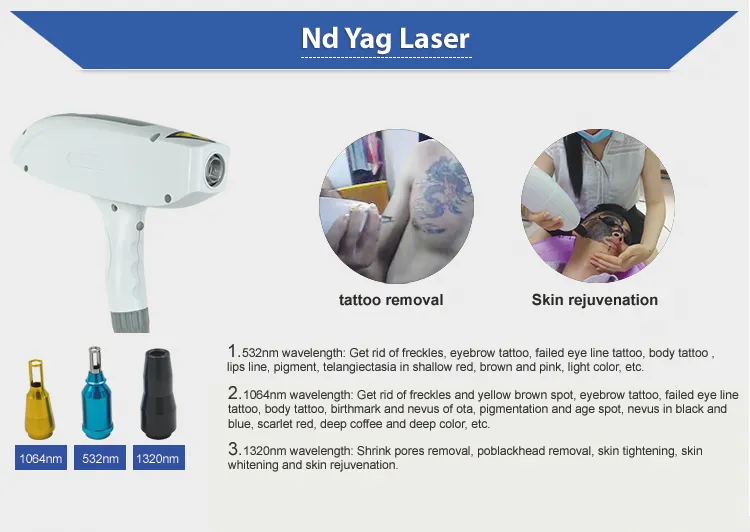 Nd Yag Laser

tattoo removal

Skin rejuvenation

1064nm

532nm

1320nm

1.532nm wavelength: Get rid of freckles, eyebrow tattoo, failed eye line tattoo, body tattoo , lips line, pigment, telangiectasia in shallow red, brown and pink, light color, etc.

2.1064nm wavelength: Get rid of freckles and yellow brown spot, eyebrow tattoo, failed eye line tattoo, body tattoo, birthmark and nevus of ota, pigmentation and age spot, nevus in black and blue, scarlet red, deep coffee and deep color, etc.

3.1320nm wavelength: Shrink pores removal, poblackhead removal, skin tightening, skin whitening and skin rejuvenation.